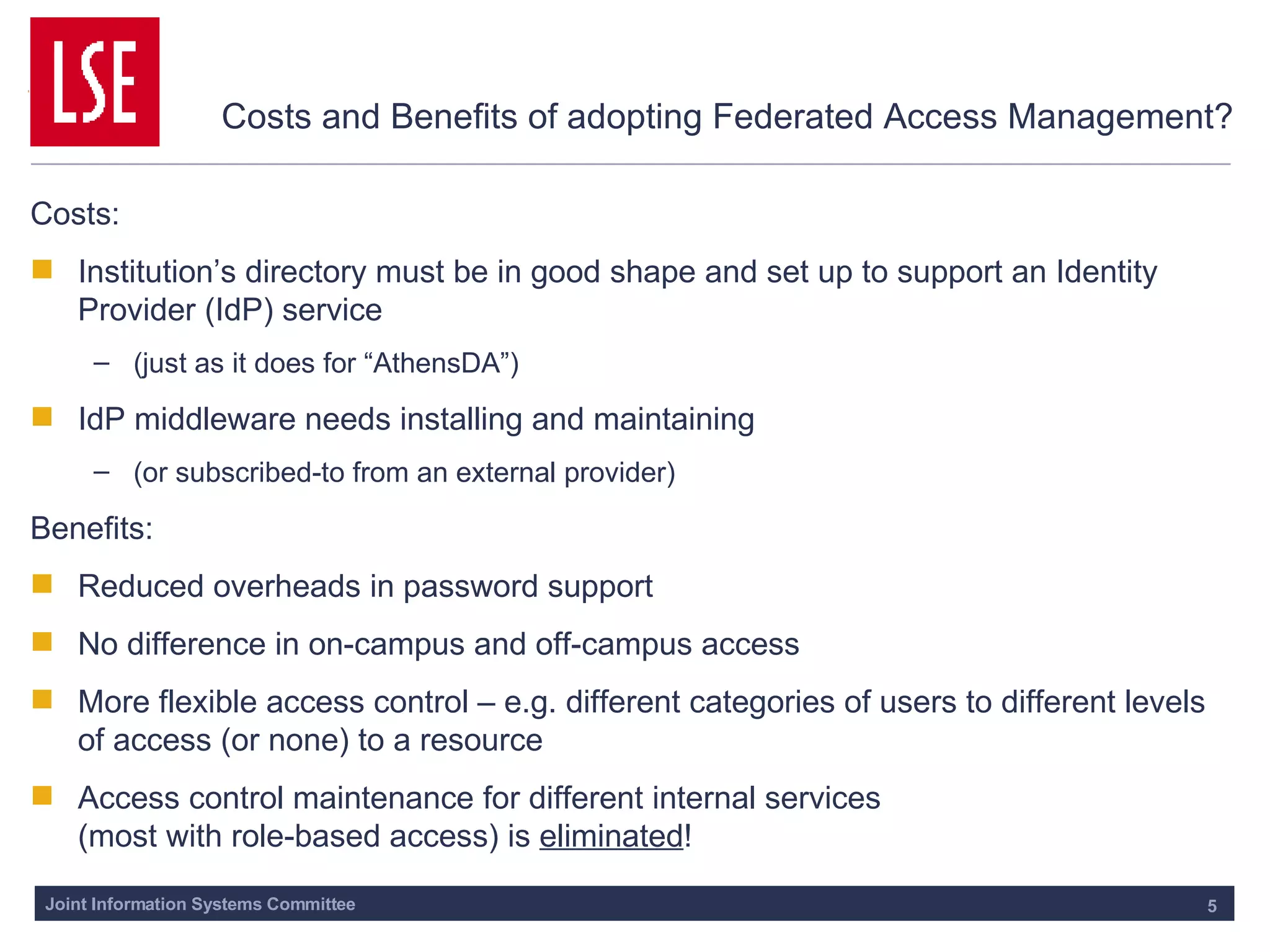 LSE

Costs and Benefits of adopting Federated Access Management?

Costs:

Institution’s directory must be in good shape and set up to support an Identity Provider (IdP) service

– (just as it does for “AthensDA”)

IdP middleware needs installing and maintaining

– (or subscribed-to from an external provider)

Benefits:

Reduced overheads in password support

No difference in on-campus and off-campus access

More flexible access control – e.g. different categories of users to different levels of access (or none) to a resource

Access control maintenance for different internal services (most with role-based access) is eliminated!

Joint Information Systems Committee

5